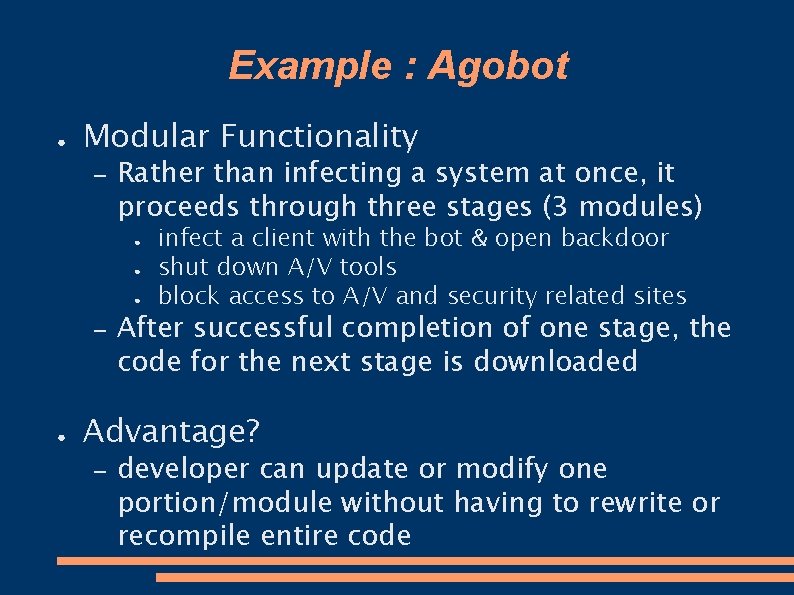 Example : Agobot

● Modular Functionality
– Rather than infecting a system at once, it proceeds through three stages (3 modules)
● infect a client with the bot & open backdoor
● shut down A/V tools
● block access to A/V and security related sites
– After successful completion of one stage, the code for the next stage is downloaded

● Advantage?
– developer can update or modify one portion/module without having to rewrite or recompile entire code